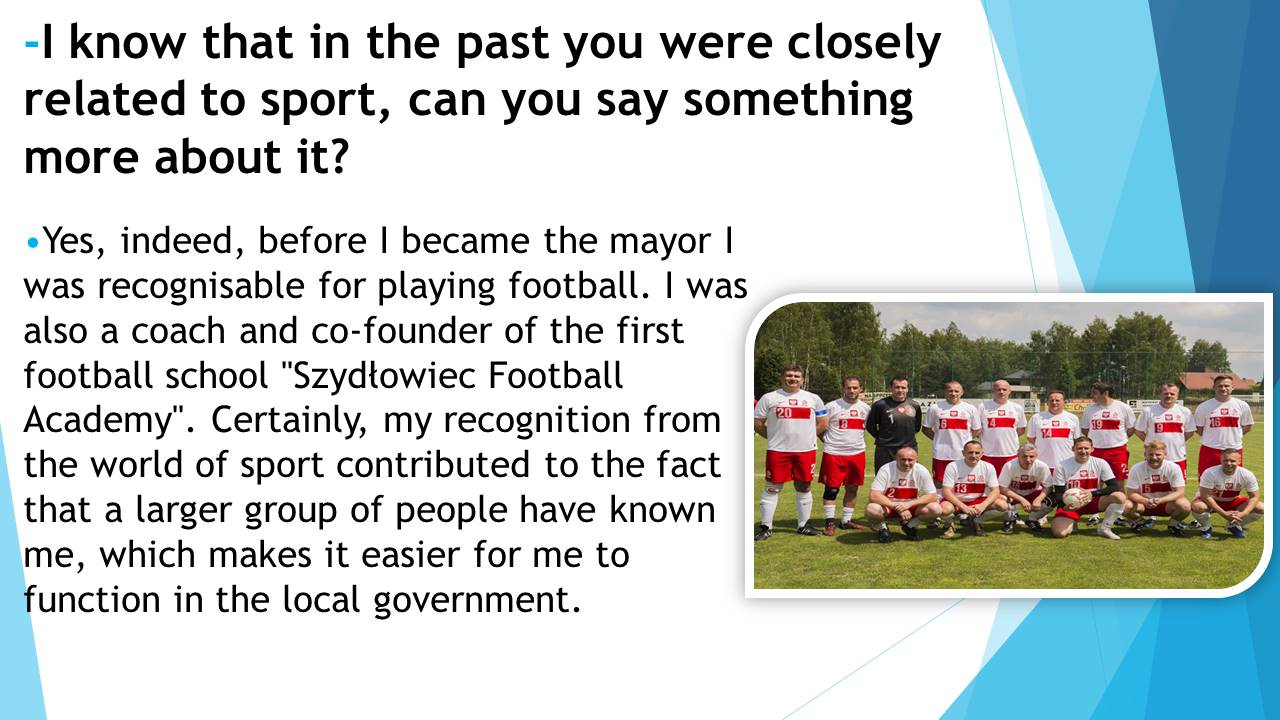 -I know that in the past you were closely related to sport, can you say something more about it?

•Yes, indeed, before I became the mayor I was recognisable for playing football. I was also a coach and co-founder of the first football school "Szydłowiec Football Academy". Certainly, my recognition from the world of sport contributed to the fact that a larger group of people have known me, which makes it easier for me to function in the local government.